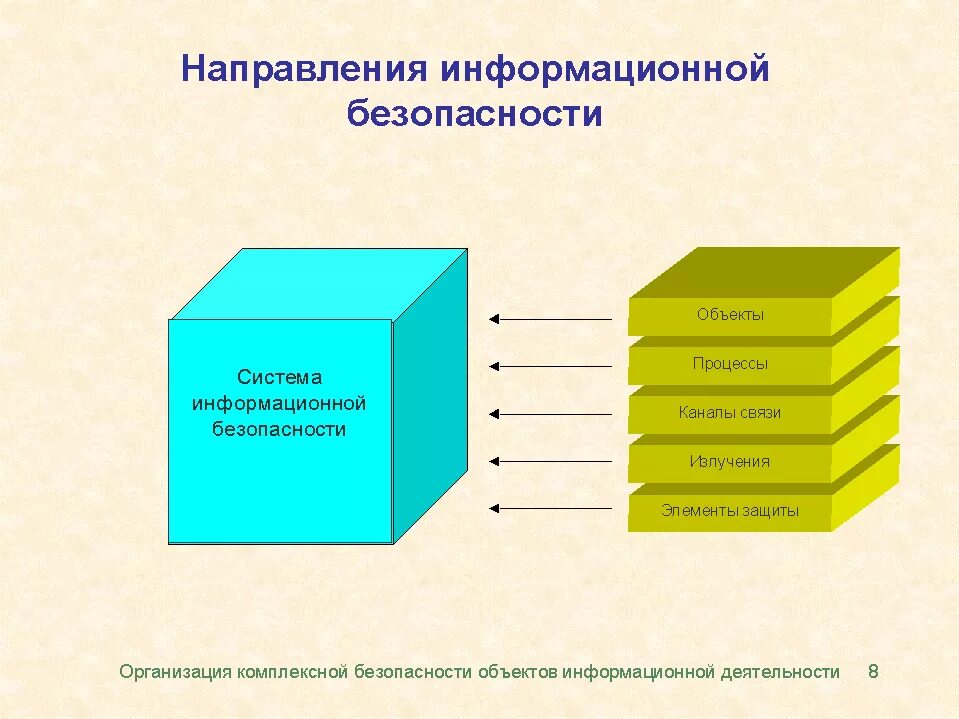 Направления информационной безопасности

Система информационной безопасности

Объекты

Процессы

Каналы связи

Излучения

Элементы защиты

Организация комплексной безопасности объектов информационной деятельности 8